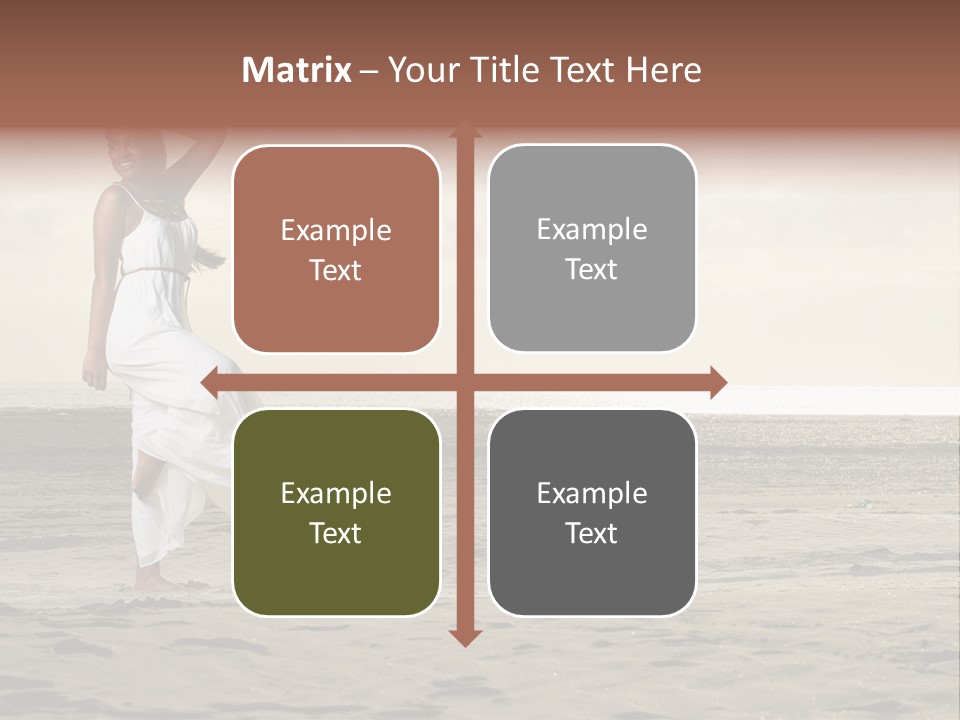 Matrix – Your Title Text Here

Example Text

Example Text

Example Text

Example Text